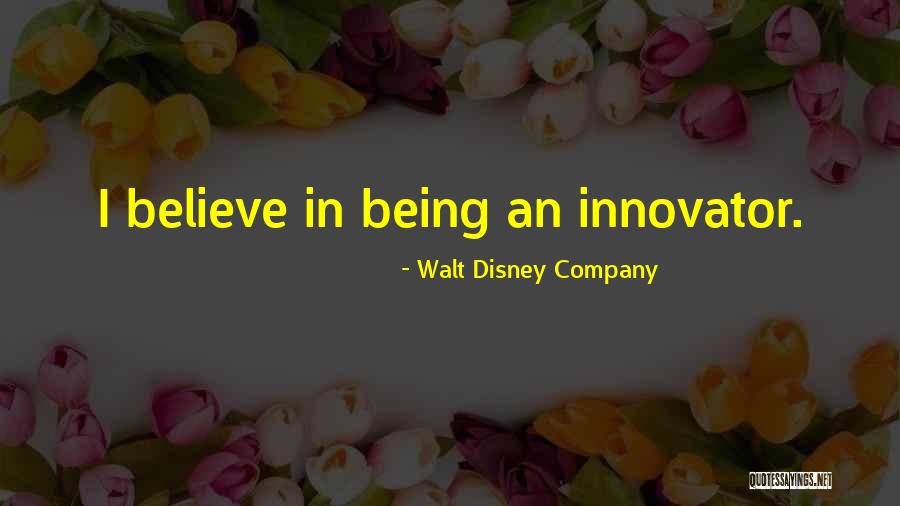 I believe in being an innovator.

- Walt Disney Company

QUOTESSAYINGS.NET